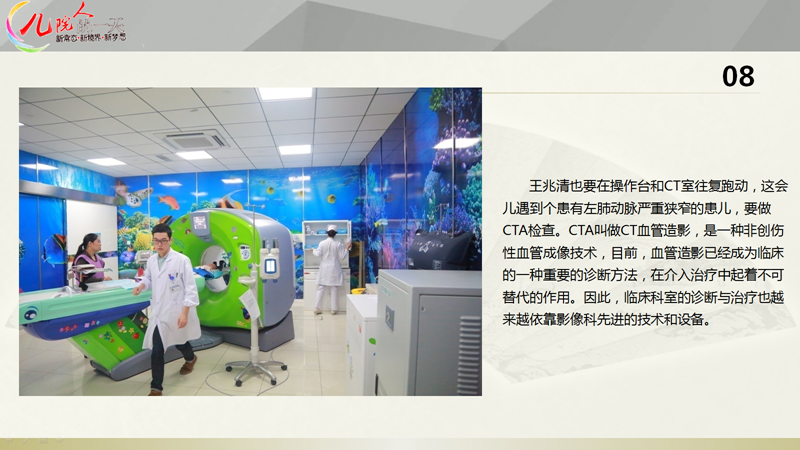 儿院人的一天
新常态·新境界·新梦想

08

王兆清也要在操作台和CT室往复跑动，这会儿遇到个患有左肺动脉严重狭窄的患儿，要做CTA检查。CTA叫做CT血管造影，是一种非创伤性血管成像技术，目前，血管造影已经成为临床的一种重要的诊断方法，在介入治疗中起着不可替代的作用。因此，临床科室的诊断与治疗也越来越依靠影像科先进的技术和设备。